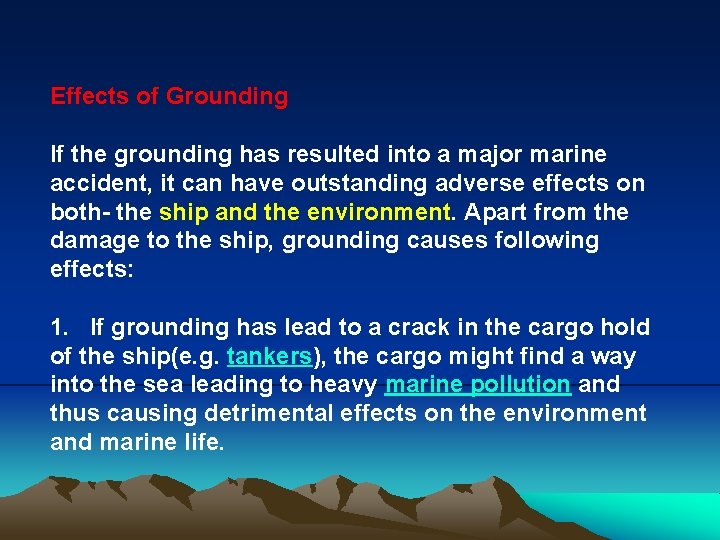 Effects of Grounding

If the grounding has resulted into a major marine accident, it can have outstanding adverse effects on both- the ship and the environment. Apart from the damage to the ship, grounding causes following effects:

1. If grounding has lead to a crack in the cargo hold of the ship(e.g. tankers), the cargo might find a way into the sea leading to heavy marine pollution and thus causing detrimental effects on the environment and marine life.